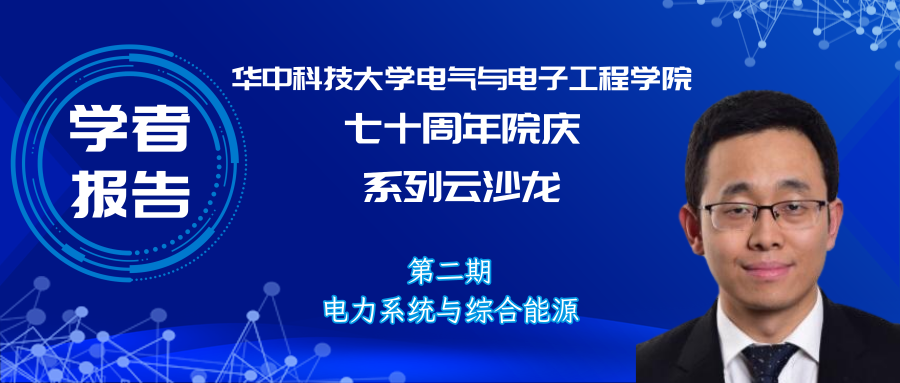 学者
报告

华中科技大学电气与电子工程学院
七十周年院庆
系列云沙龙

第二期
电力系统与综合能源